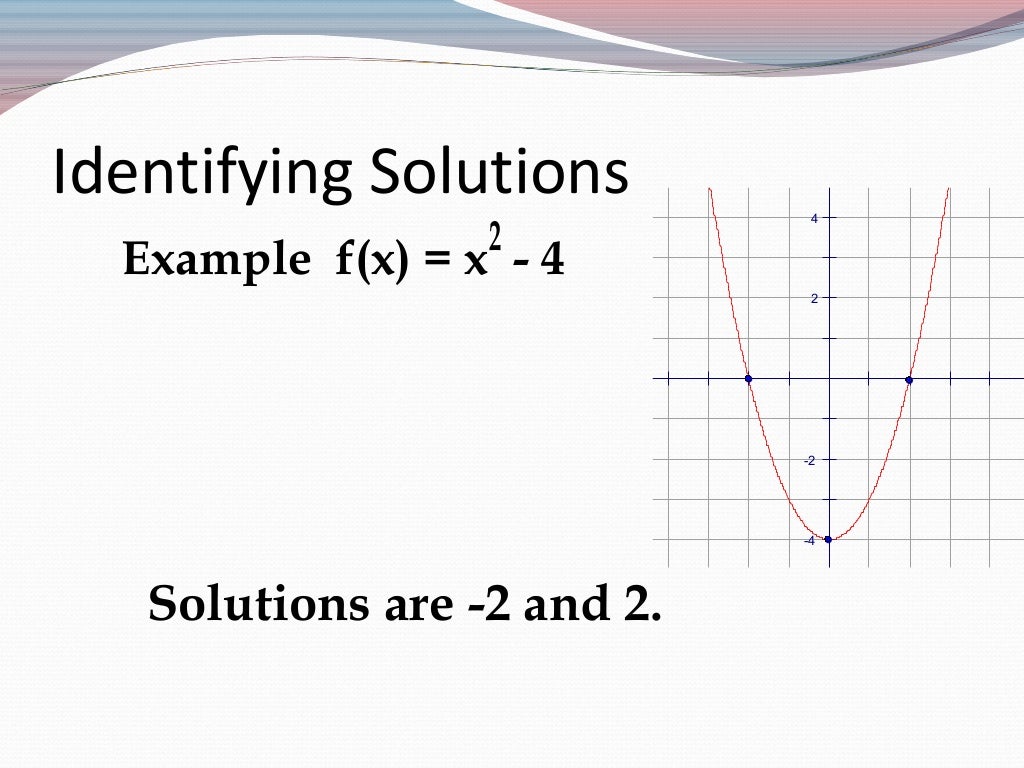 Identifying Solutions

Example $f(x) = x^2 - 4$

4
2
-2
-4

Solutions are -2 and 2.